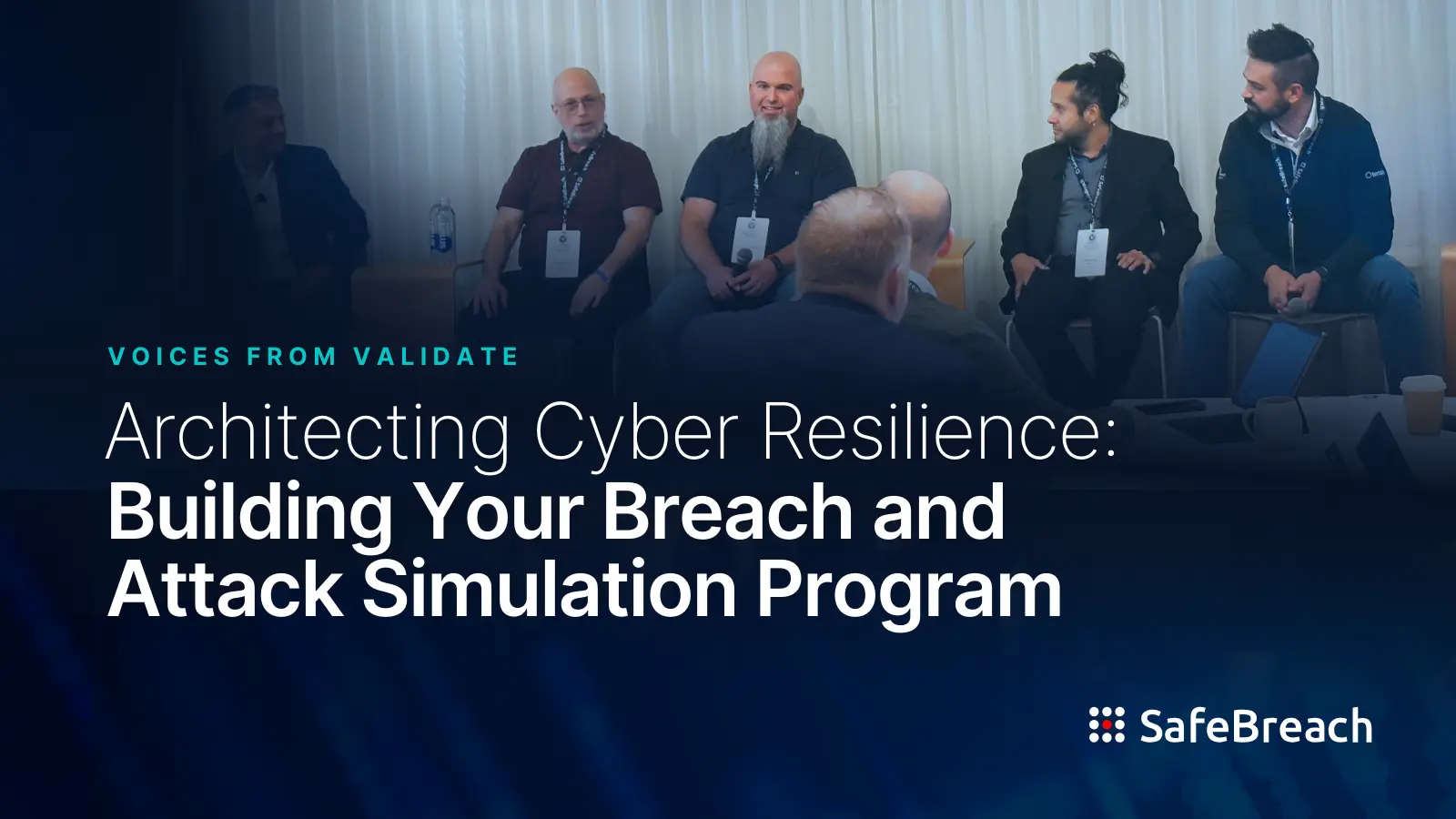 VOICES FROM VALIDATE

Architecting Cyber Resilience: Building Your Breach and Attack Simulation Program

SafeBreach